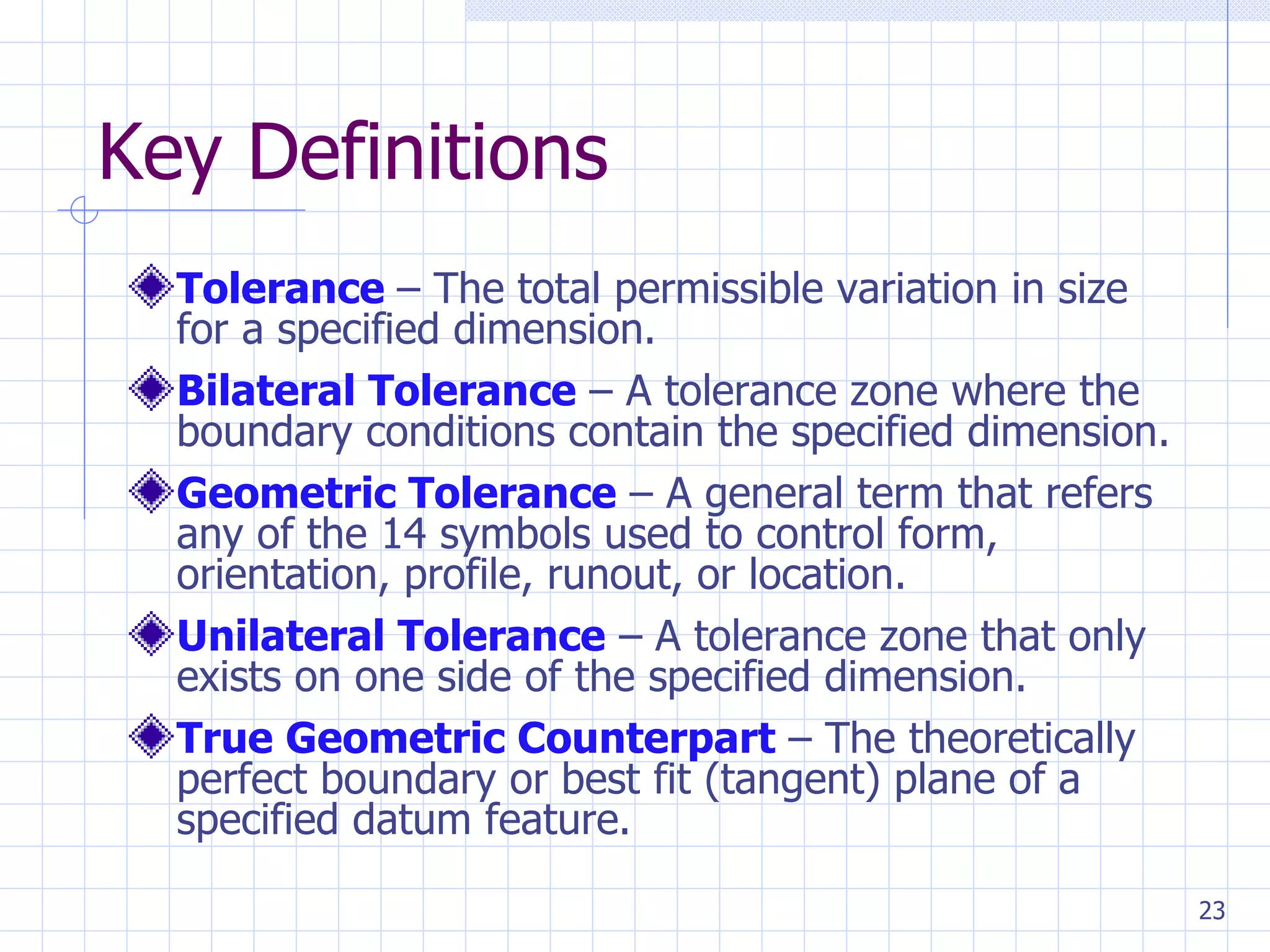 Key Definitions

Tolerance – The total permissible variation in size for a specified dimension.

Bilateral Tolerance – A tolerance zone where the boundary conditions contain the specified dimension.

Geometric Tolerance – A general term that refers any of the 14 symbols used to control form, orientation, profile, runout, or location.

Unilateral Tolerance – A tolerance zone that only exists on one side of the specified dimension.

True Geometric Counterpart – The theoretically perfect boundary or best fit (tangent) plane of a specified datum feature.

23